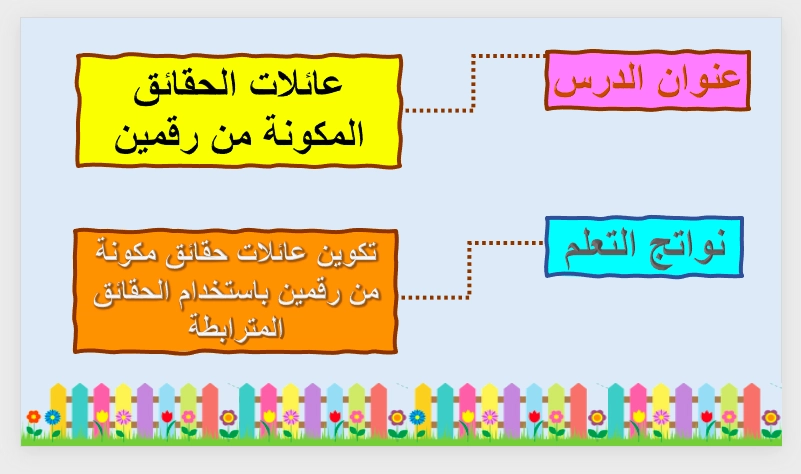 عنوان الدرس

عائلات الحقائق المكونة من رقمين

نواتج التعلم

تكوين عائلات حقائق مكونة من رقمين باستخدام الحقائق المترابطة